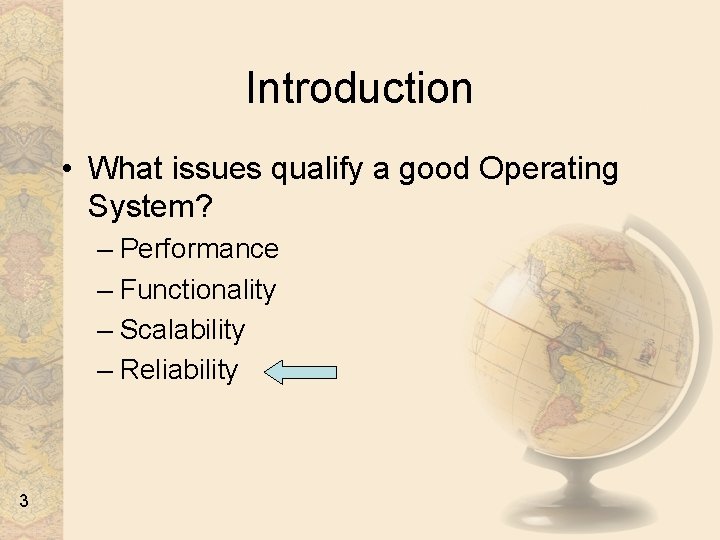 Introduction

• What issues qualify a good Operating System?
– Performance
– Functionality
– Scalability
– Reliability

3